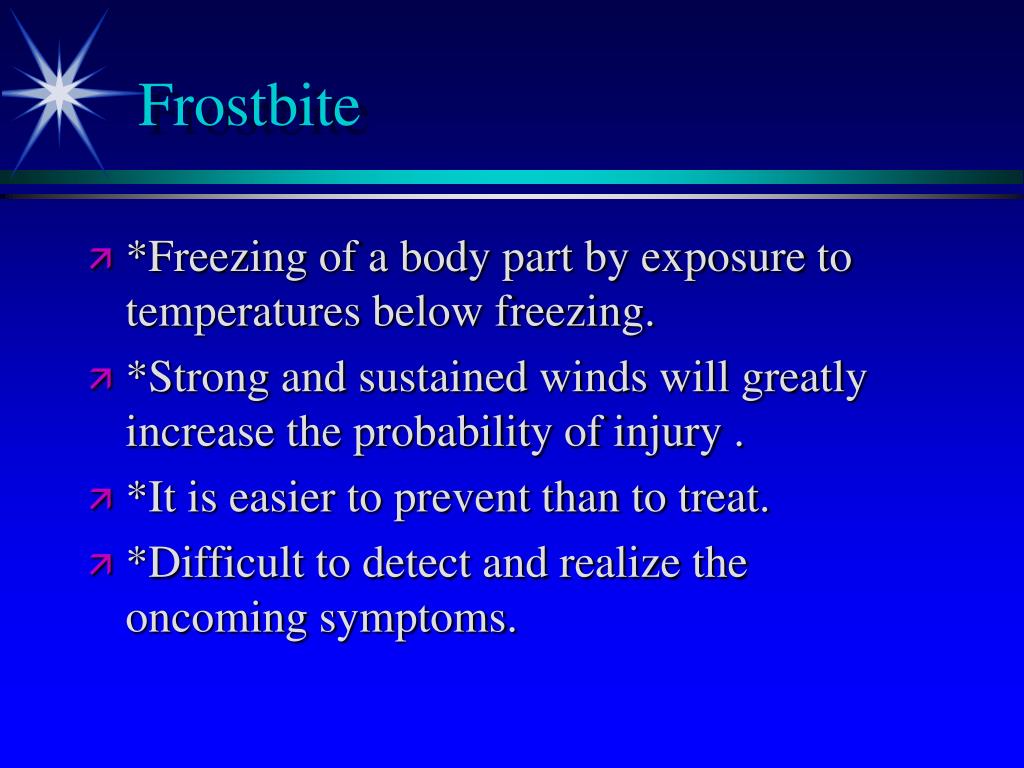 Frostbite

*Freezing of a body part by exposure to temperatures below freezing.

*Strong and sustained winds will greatly increase the probability of injury .

*It is easier to prevent than to treat.

*Difficult to detect and realize the oncoming symptoms.